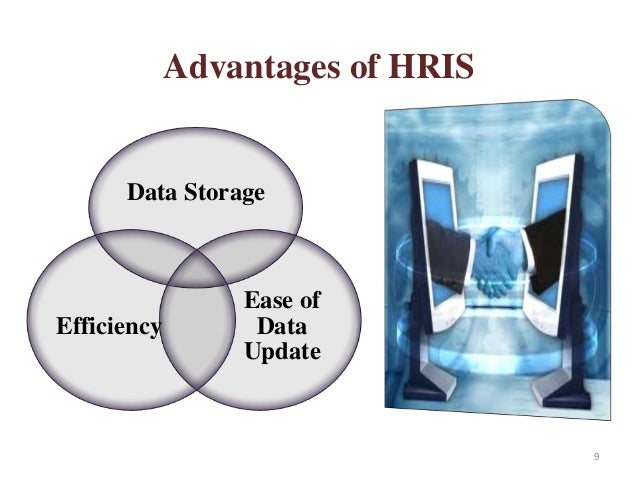 Advantages of HRIS

Data Storage

Efficiency

Ease of Data Update

9